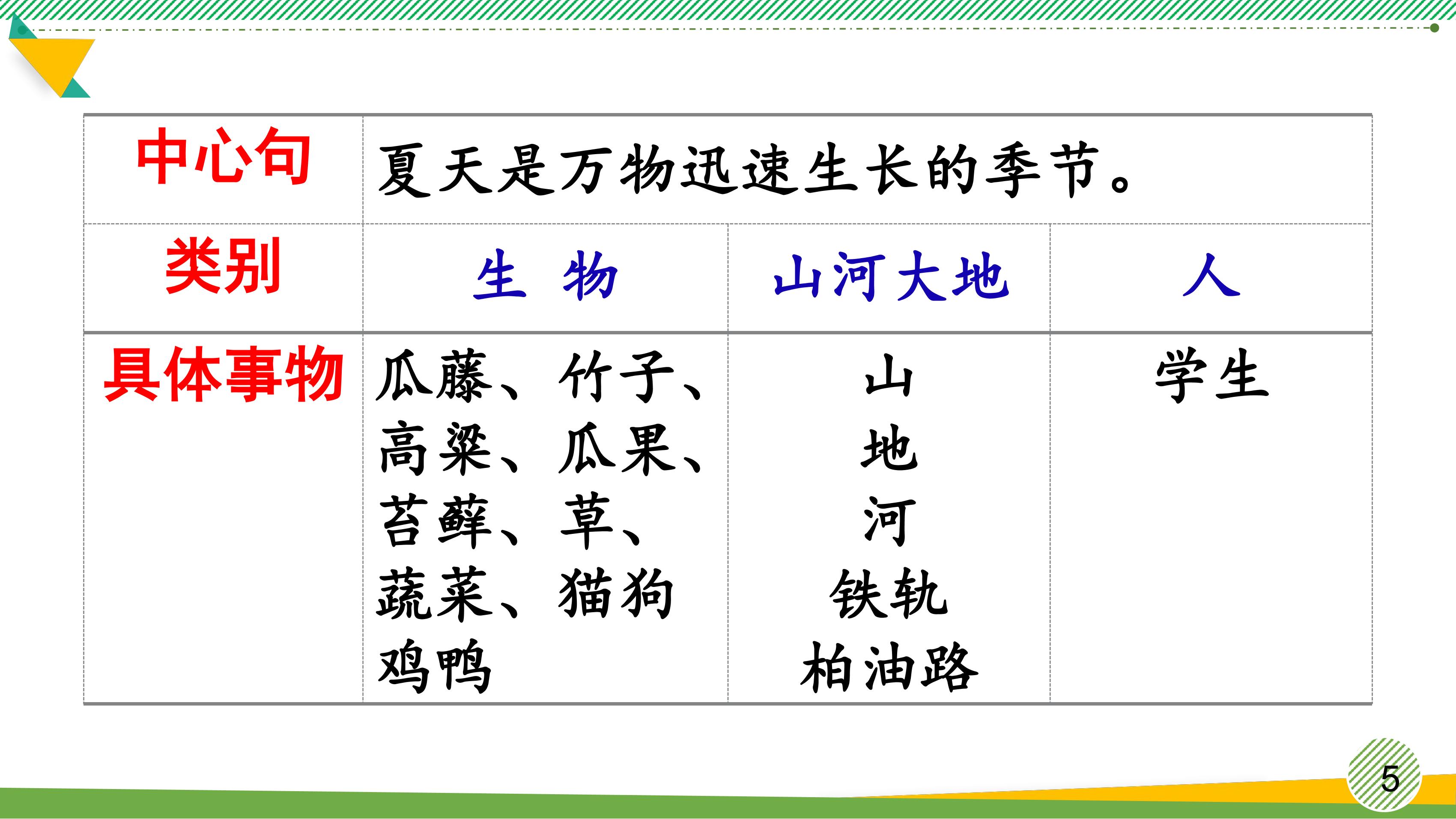 | 中心句 | 夏天是万物迅速生长的季节。 | | |
|---|---|---|---|
| 类别 | 生 物 | 山河大地 | 人 |
| 具体事物 | 瓜藤、竹子、高粱、瓜果、苔藓、草、蔬菜、猫狗鸡鸭 | 山 地 河 铁轨 柏油路 | 学生 |

5